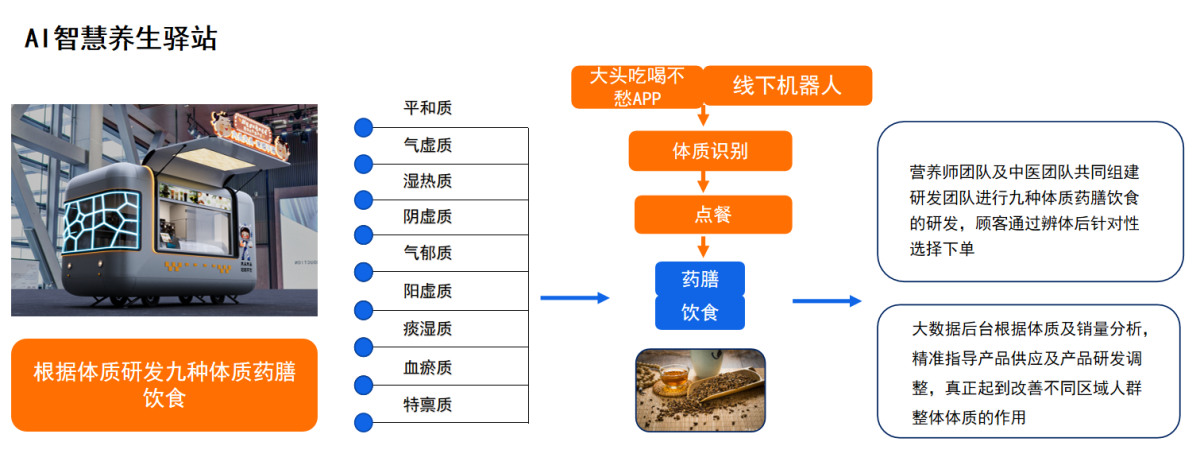 AI智慧养生驿站

根据体质研发九种体质药膳饮食

平和质
气虚质
湿热质
阴虚质
气郁质
阳虚质
痰湿质
血瘀质
特禀质

大头吃喝不愁APP
线下机器人
体质识别
点餐
药膳
饮食

营养师团队及中医团队共同组建研发团队进行九种体质药膳饮食的研发，顾客通过辨体后针对性选择下单

大数据后台根据体质及销量分析，精准指导产品供应及产品研发调整，真正起到改善不同区域人群整体体质的作用